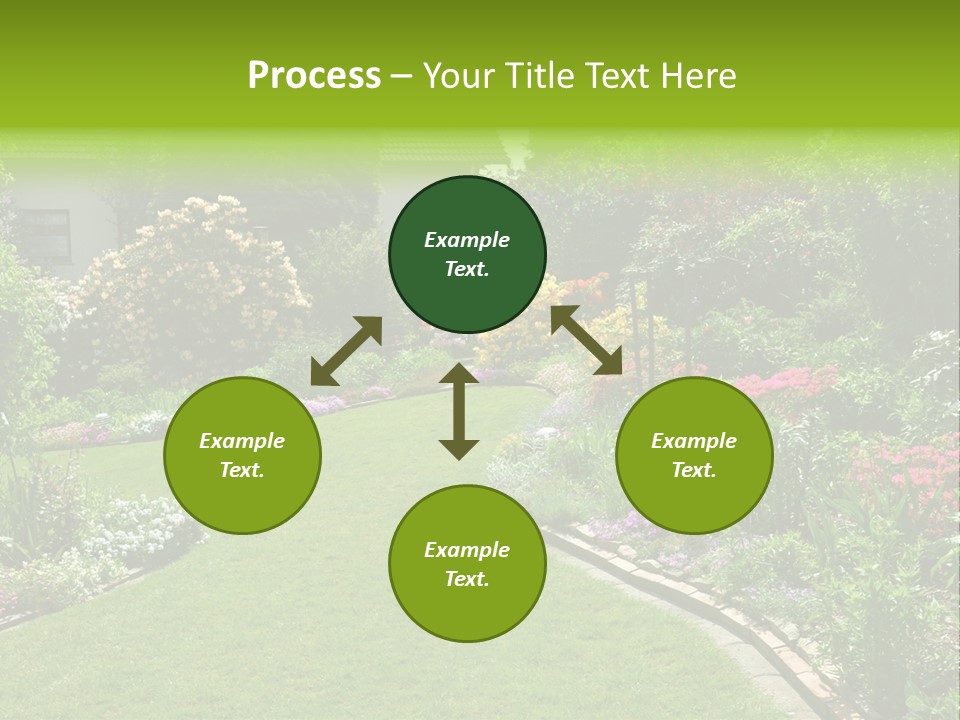 Process – Your Title Text Here

Example Text.

Example Text.

Example Text.

Example Text.